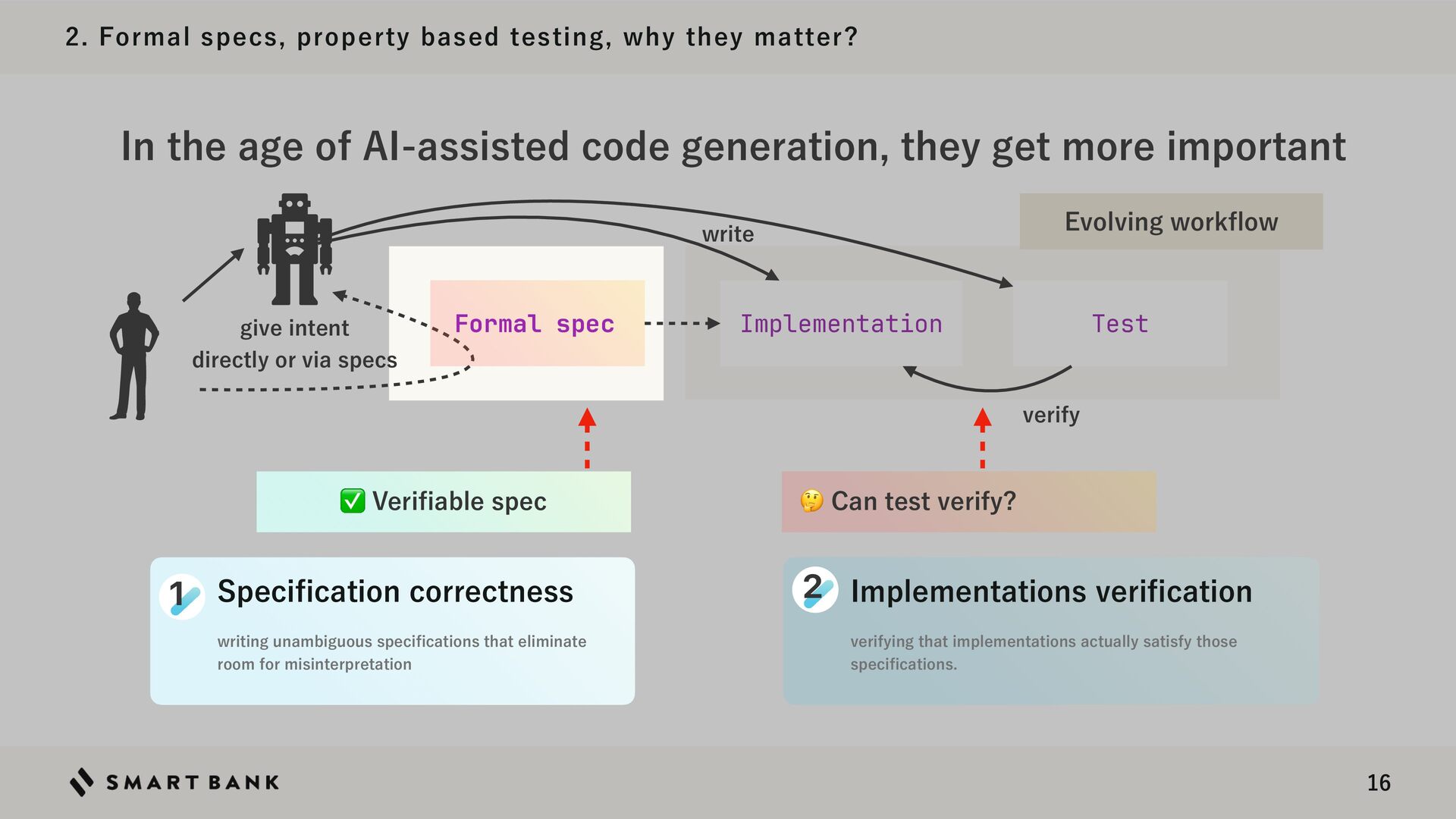 2. Formal specs, property based testing, why they matter?

In the age of AI-assisted code generation, they get more important

Evolving workflow

write

give intent directly or via specs

Formal spec

Implementation

Test

verify

✅ Verifiable spec

🤔 Can test verify?

1 Specification correctness

writing unambiguous specifications that eliminate room for misinterpretation

2 Implementations verification

verifying that implementations actually satisfy those specifications.

SMART BANK

16